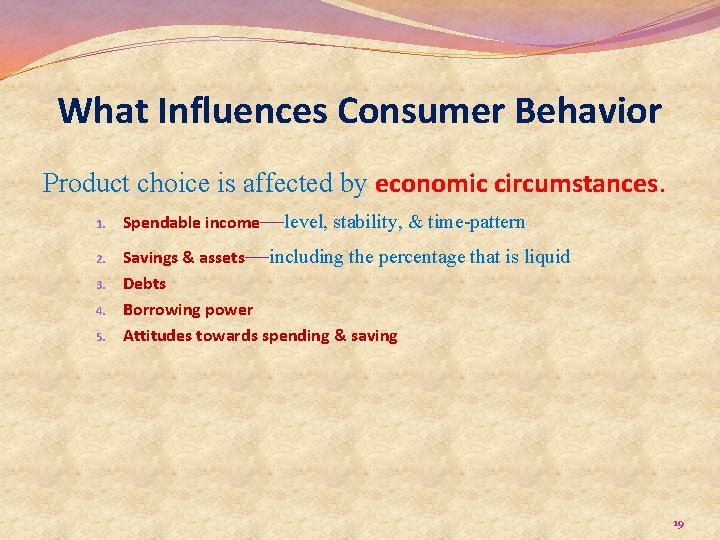 What Influences Consumer Behavior

Product choice is affected by economic circumstances.

1. Spendable income—level, stability, & time-pattern
2. Savings & assets—including the percentage that is liquid
3. Debts
4. Borrowing power
5. Attitudes towards spending & saving

19